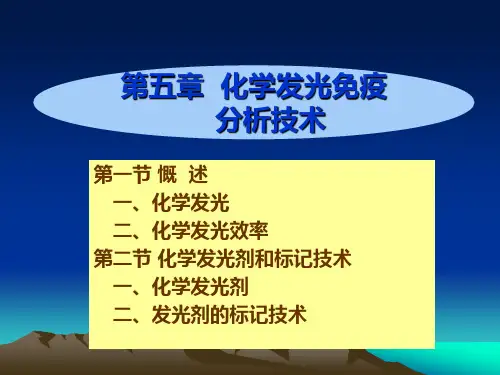 第五章 化学发光免疫分析技术

第一节 概 述
一、化学发光
二、化学发光效率
第二节 化学发光剂和标记技术
一、化学发光剂
二、发光剂的标记技术